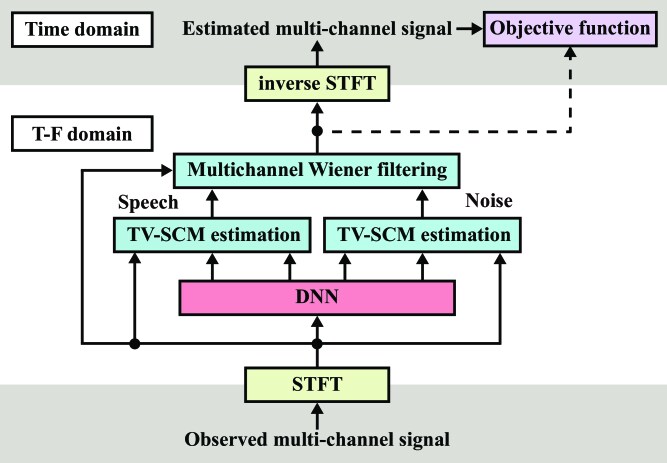 Time domain

Estimated multi-channel signal

Objective function

inverse STFT

T-F domain

Multichannel Wiener filtering

Speech

Noise

TV-SCM estimation

TV-SCM estimation

DNN

STFT

Observed multi-channel signal